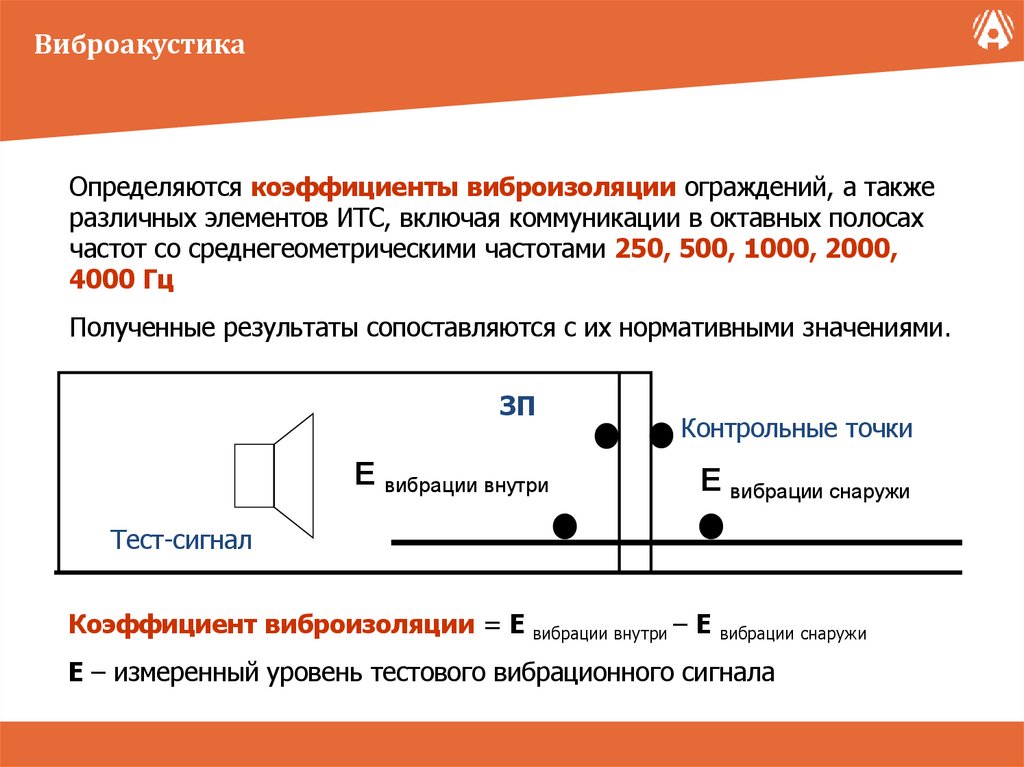 Виброакустика

Определяются коэффициенты виброизоляции ограждений, а также различных элементов ИТС, включая коммуникации в октавных полосах частот со среднегеометрическими частотами 250, 500, 1000, 2000, 4000 Гц

Полученные результаты сопоставляются с их нормативными значениями.

ЗП

Контрольные точки

Е вибрации внутри

Е вибрации снаружи

Тест-сигнал

Коэффициент виброизоляции = Е вибрации внутри – Е вибрации снаружи

Е – измеренный уровень тестового вибрационного сигнала